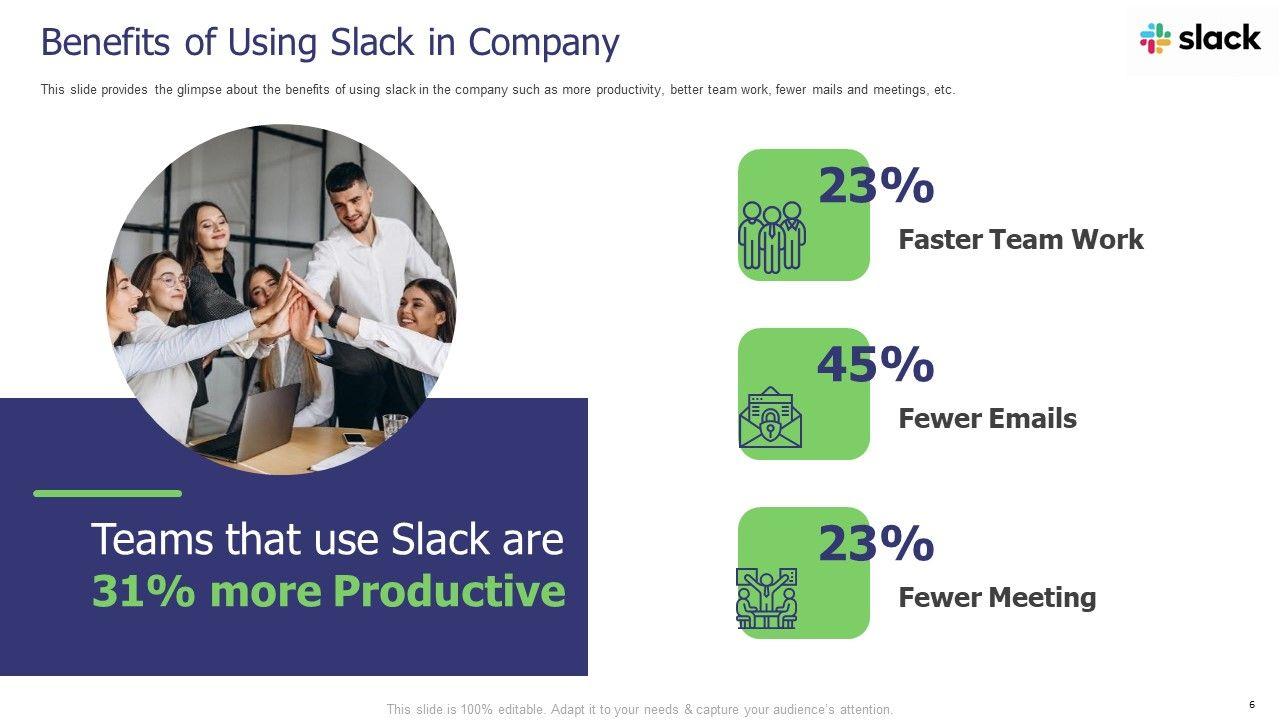 Benefits of Using Slack in Company

slack

This slide provides the glimpse about the benefits of using slack in the company such as more productivity, better team work, fewer mails and meetings, etc.

Teams that use Slack are 31% more Productive

23%
Faster Team Work

45%
Fewer Emails

23%
Fewer Meeting

This slide is 100% editable. Adapt it to your needs & capture your audience's attention.

6